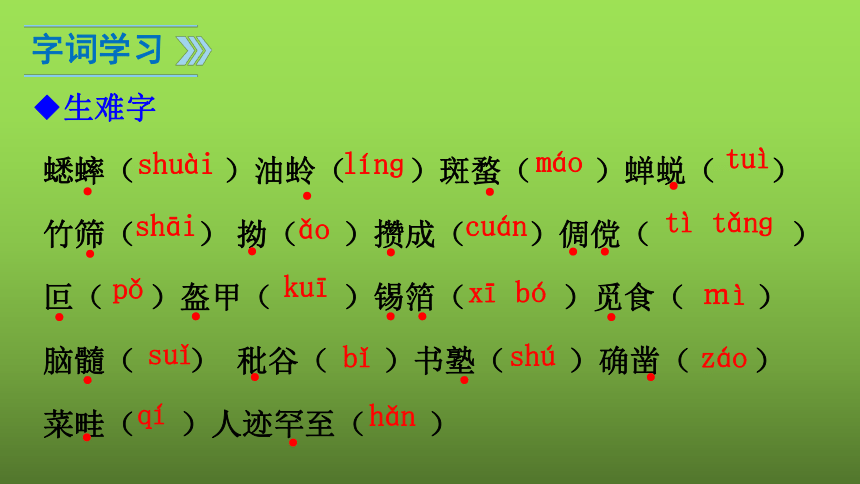 字词学习

◆生难字

蟋蟀（shuài）油蛉（líng）斑蝥（máo）蝉蜕（tuì）

竹筛（shāi）拗（ǎo）攒成（cuán）倜傥（tì tǎng）

叵（pǒ）盔甲（kuī）锡箔（xī bó）觅食（mì）

脑髓（suǐ）秕谷（bǐ）书塾（shú）确凿（záo）

菜畦（qí）人迹罕至（hǎn）